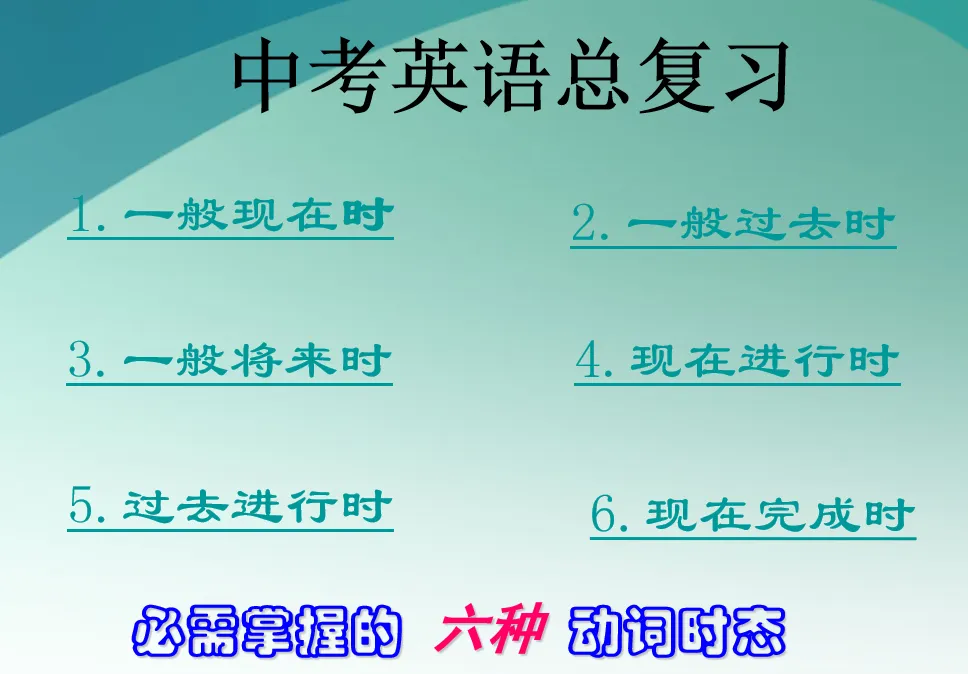 中考英语总复习

1. 一般现在时

2. 一般过去时

3. 一般将来时

4. 现在进行时

5. 过去进行时

6. 现在完成时

必需掌握的 六种 动词时态